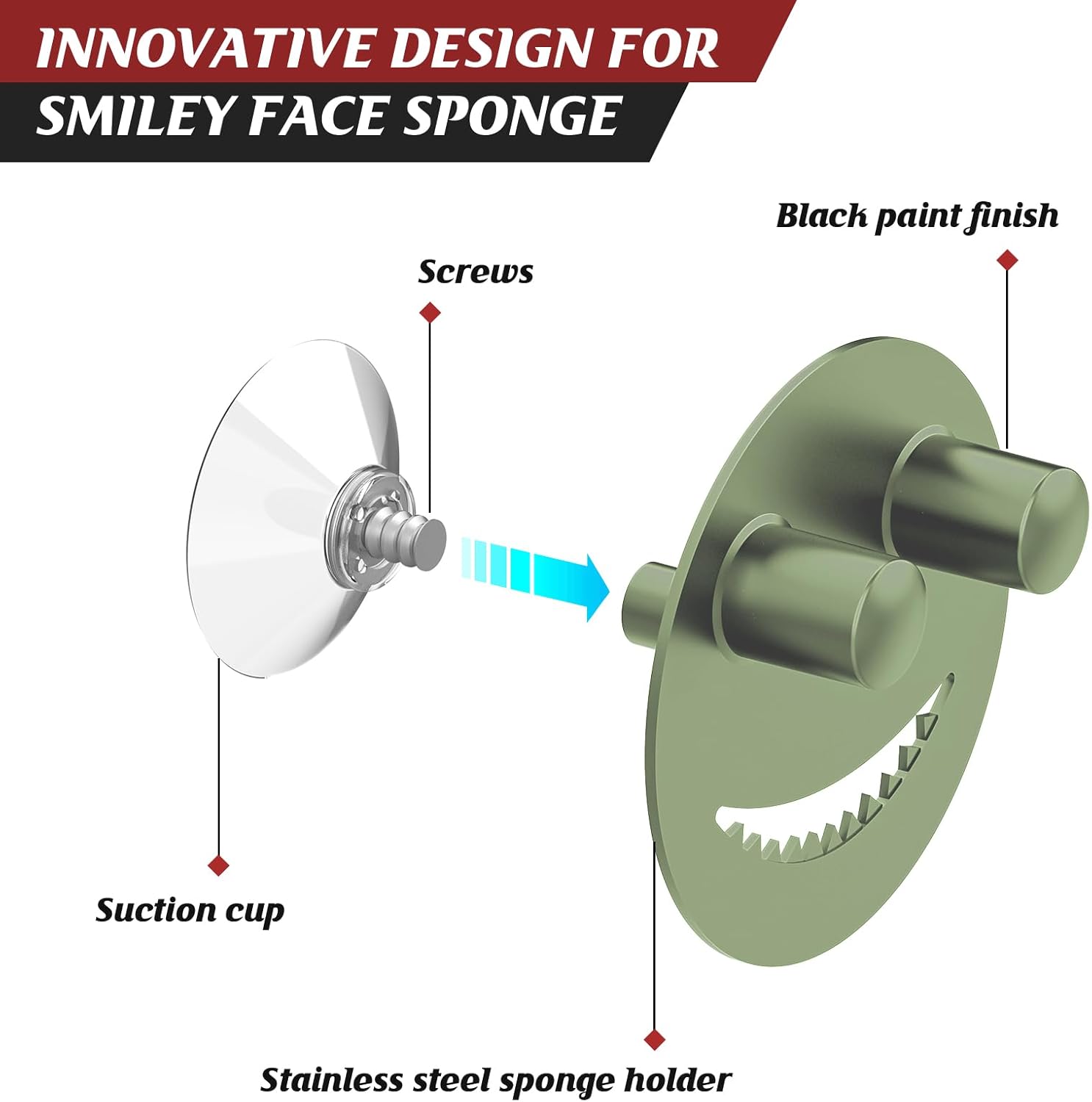 INNOVATIVE DESIGN FOR SMILEY FACE SPONGE

Black paint finish

Screws

Suction cup

Stainless steel sponge holder